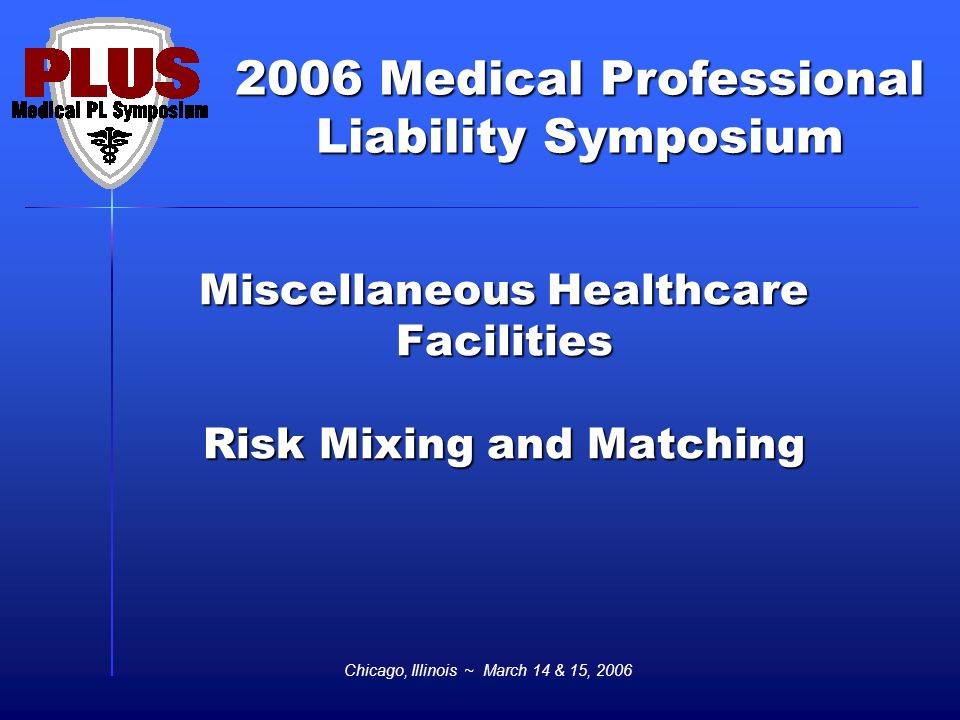 PLUS
Medical PL Symposium

2006 Medical Professional Liability Symposium

Miscellaneous Healthcare Facilities

Risk Mixing and Matching

Chicago, Illinois ~ March 14 & 15, 2006